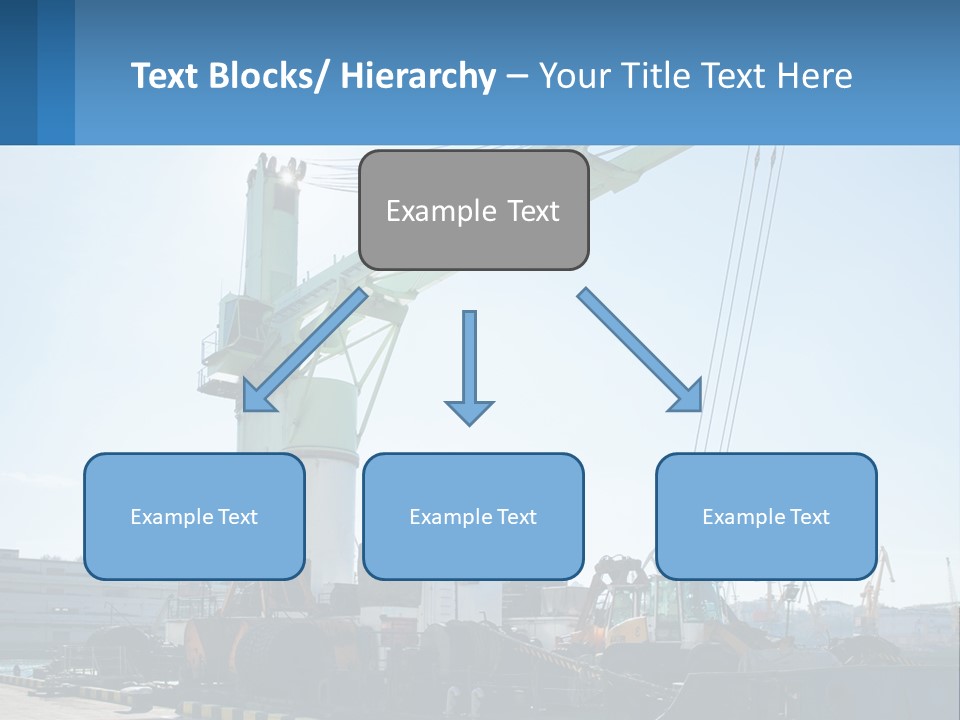 Text Blocks/ Hierarchy – Your Title Text Here

Example Text

Example Text

Example Text

Example Text